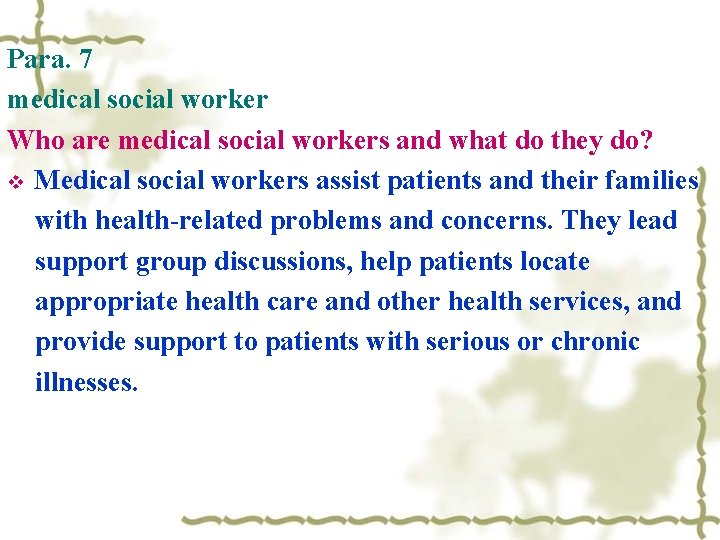 Para. 7

medical social worker

Who are medical social workers and what do they do?

❖ Medical social workers assist patients and their families with health-related problems and concerns. They lead support group discussions, help patients locate appropriate health care and other health services, and provide support to patients with serious or chronic illnesses.